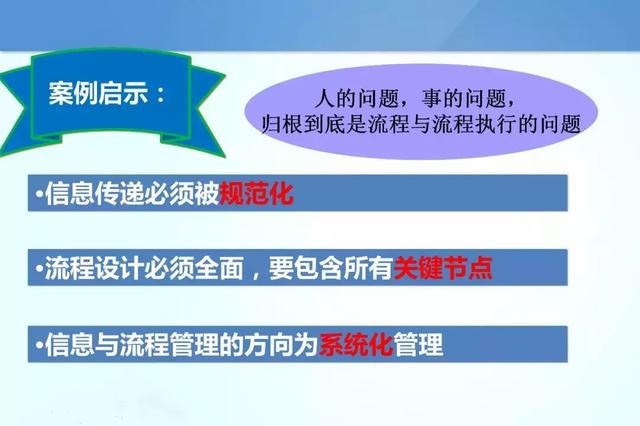 案例启示：

人的问题，事的问题，
归根到底是流程与流程执行的问题

•信息传递必须被规范化

•流程设计必须全面，要包含所有关键节点

•信息与流程管理的方向为系统化管理